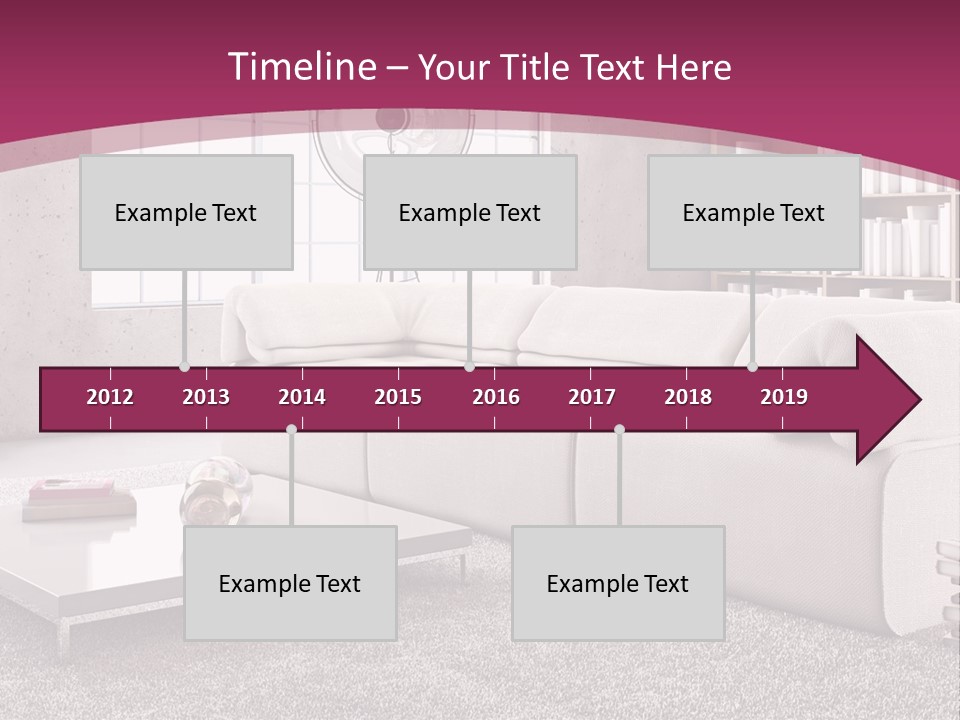 Timeline – Your Title Text Here

Example Text

Example Text

Example Text

2012 2013 2014 2015 2016 2017 2018 2019

Example Text

Example Text